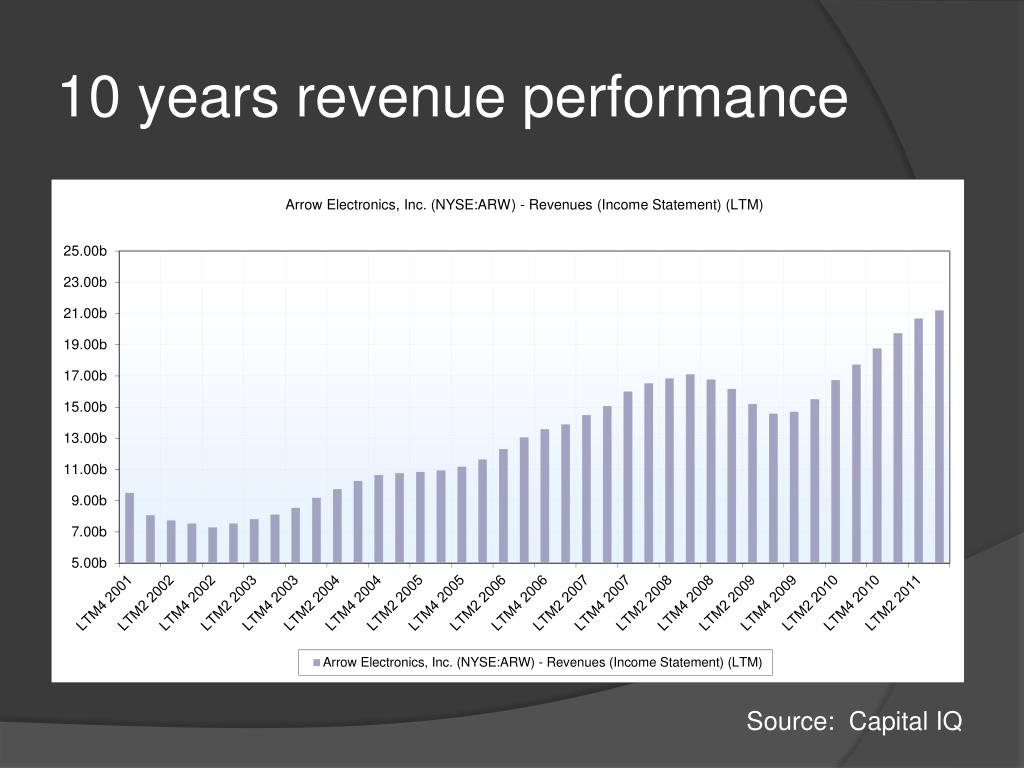 10 years revenue performance

Arrow Electronics, Inc. (NYSE:ARW) - Revenues (Income Statement) (LTM)

25.00b
23.00b
21.00b
19.00b
17.00b
15.00b
13.00b
11.00b
9.00b
7.00b
5.00b

LTM4 2001
LTM2 2002
LTM4 2002
LTM2 2003
LTM4 2003
LTM2 2004
LTM4 2004
LTM2 2005
LTM4 2005
LTM2 2006
LTM4 2006
LTM2 2007
LTM4 2007
LTM2 2008
LTM4 2008
LTM2 2009
LTM4 2009
LTM2 2010
LTM4 2010
LTM2 2011

Arrow Electronics, Inc. (NYSE:ARW) - Revenues (Income Statement) (LTM)

Source: Capital IQ